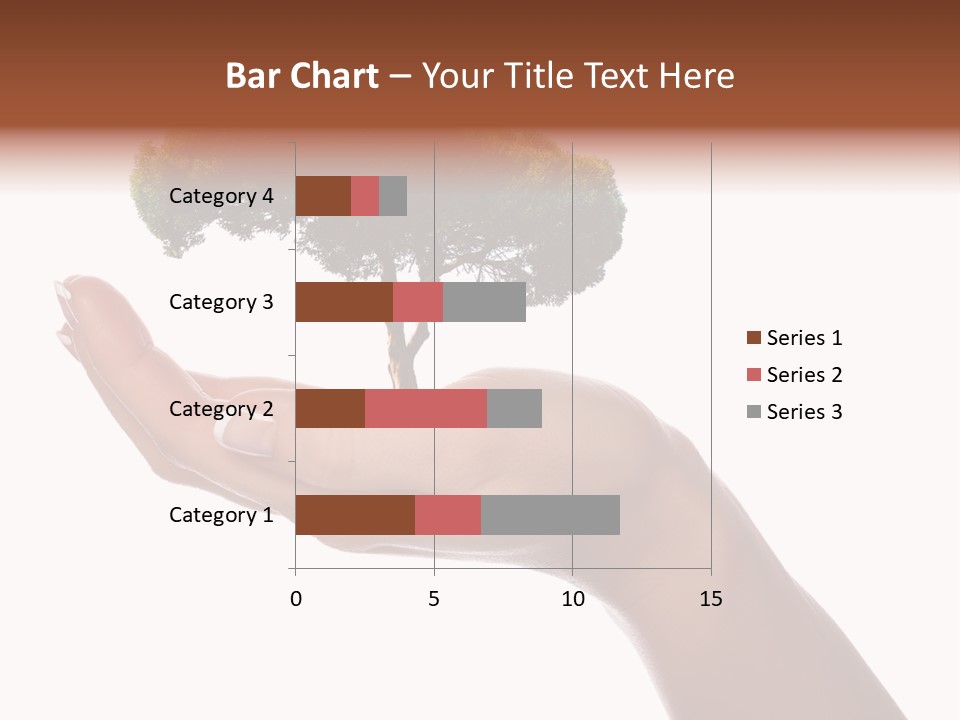 Bar Chart – Your Title Text Here

Category 4
Category 3
Category 2
Category 1

0
5
10
15

Series 1
Series 2
Series 3